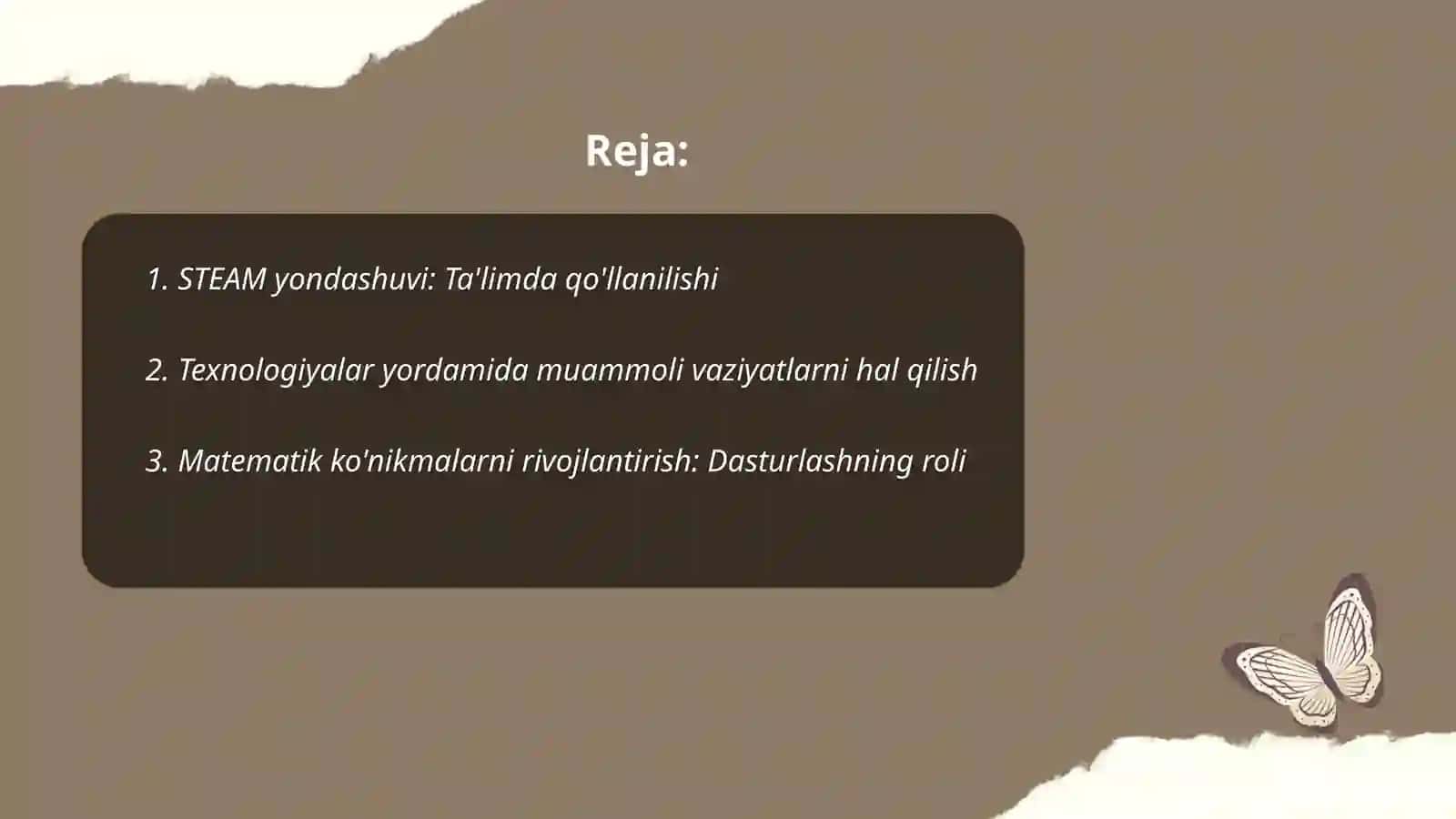 Reja:

1. STEAM yondashuvi: Ta'limda qo'llanilishi

2. Texnologiyalar yordamida muammoli vaziyatlarni hal qilish

3. Matematik ko'nikmalarni rivojlantirish: Dasturlashning roli